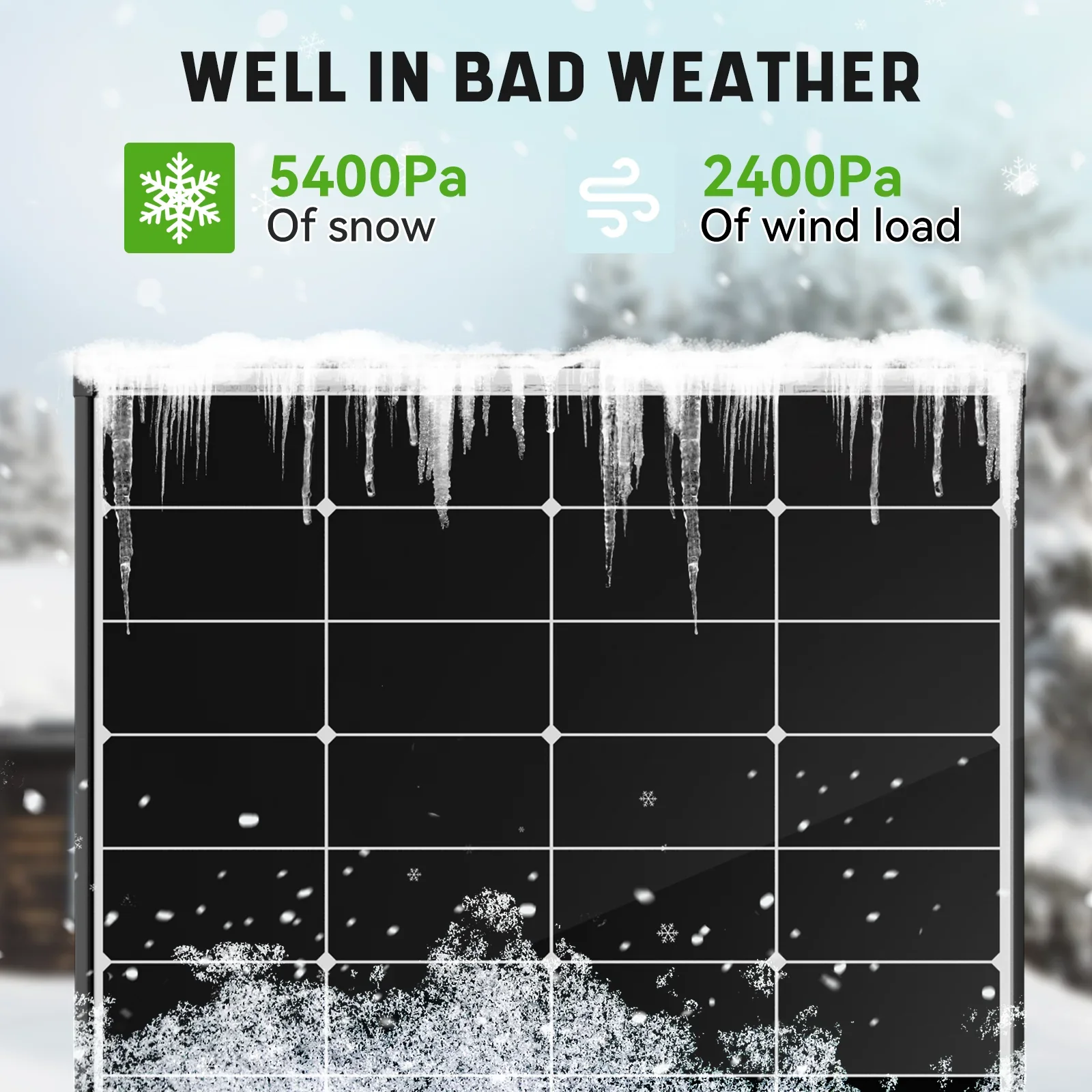 WELL IN BAD WEATHER

5400Pa
Of snow

2400Pa
Of wind load